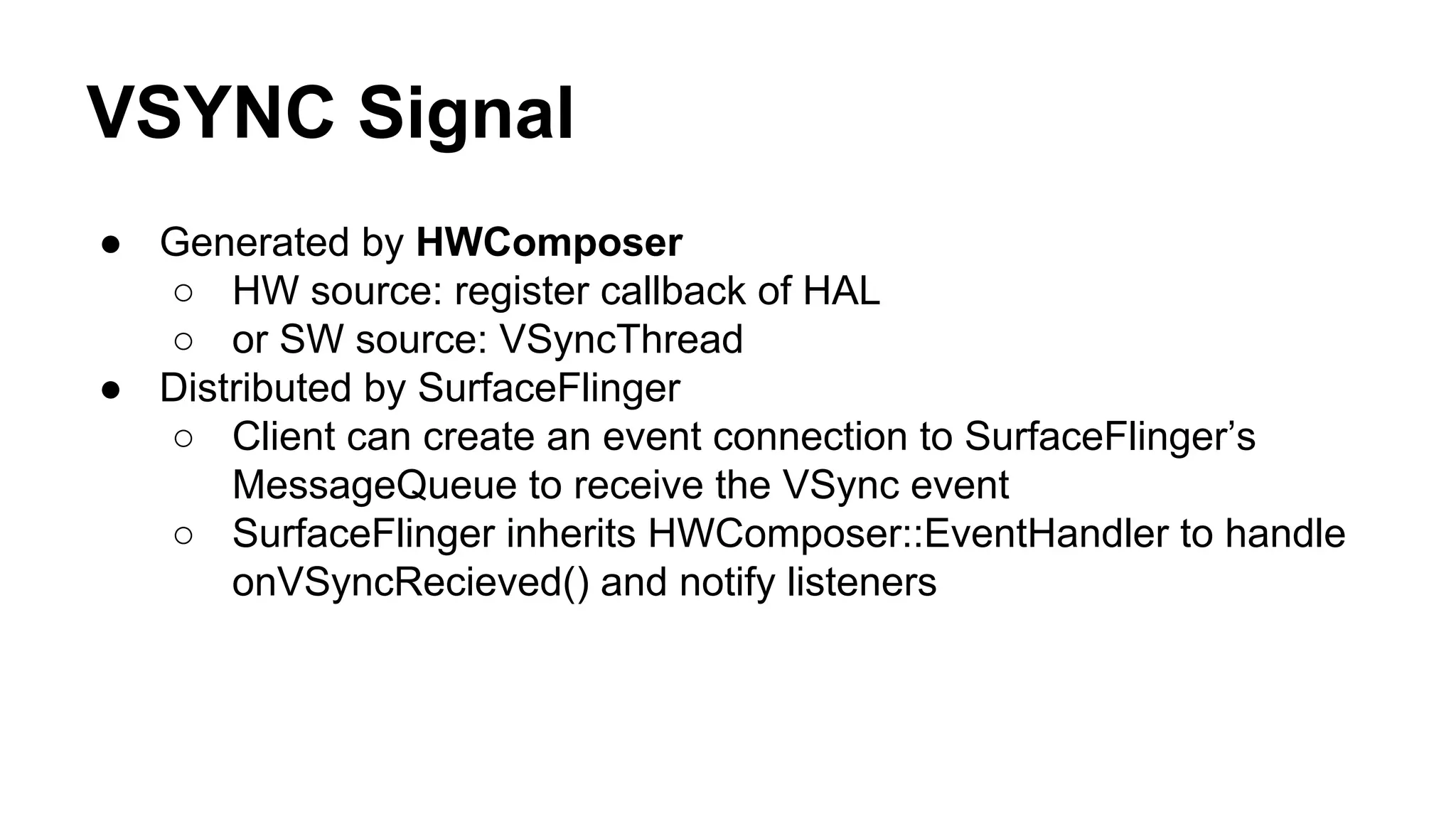 VSYNC Signal

● Generated by HWComposer
  ○ HW source: register callback of HAL
  ○ or SW source: VSyncThread
● Distributed by SurfaceFlinger
  ○ Client can create an event connection to SurfaceFlinger's MessageQueue to receive the VSync event
  ○ SurfaceFlinger inherits HWComposer::EventHandler to handle onVSyncRecieved() and notify listeners